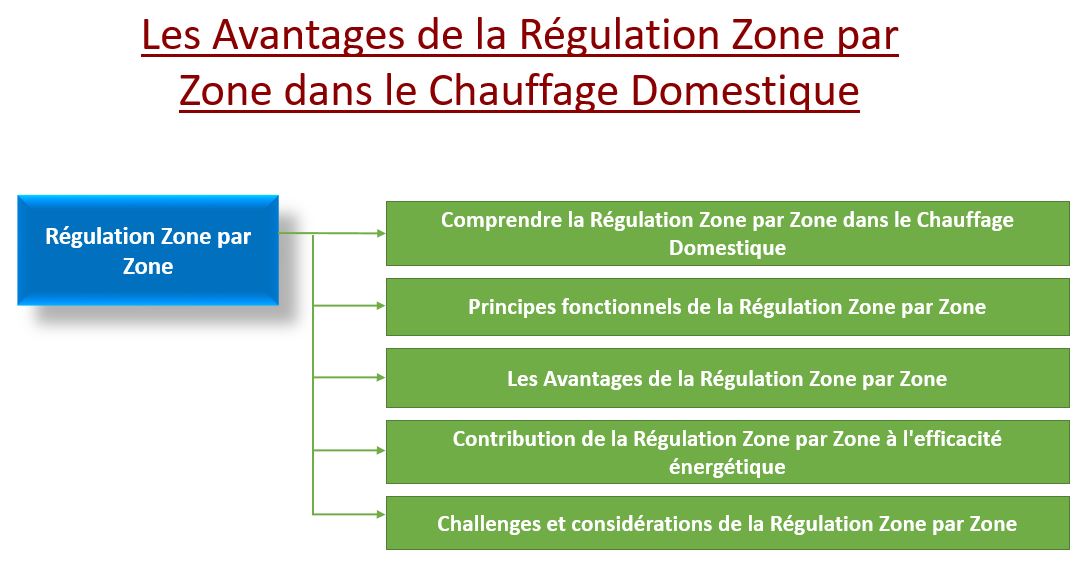 Les Avantages de la Régulation Zone par Zone dans le Chauffage Domestique

Régulation Zone par Zone

Comprendre la Régulation Zone par Zone dans le Chauffage Domestique

Principes fonctionnels de la Régulation Zone par Zone

Les Avantages de la Régulation Zone par Zone

Contribution de la Régulation Zone par Zone à l'efficacité énergétique

Challenges et considérations de la Régulation Zone par Zone